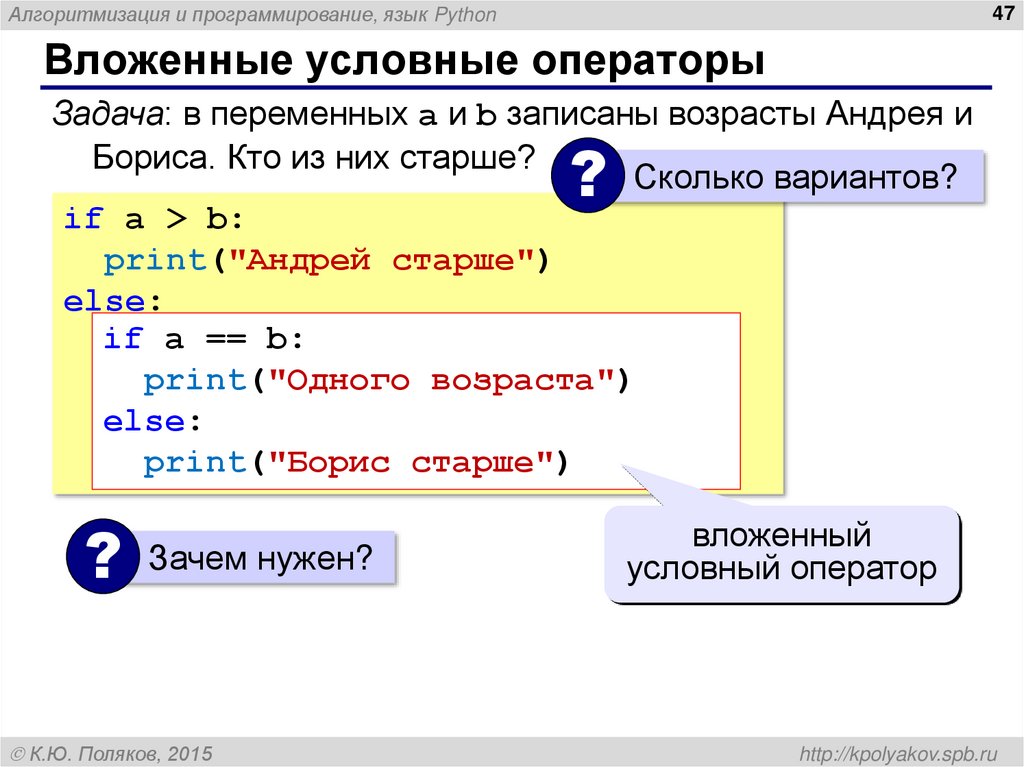 Алгоритмизация и программирование, язык Python

47

Вложенные условные операторы

Задача: в переменных a и b записаны возрасты Андрея и Бориса. Кто из них старше?

? Сколько вариантов?

if a > b:
  print("Андрей старше")
else:
  if a == b:
    print("Одного возраста")
  else:
    print("Борис старше")

? Зачем нужен?

вложенный условный оператор

© К.Ю. Поляков, 2015

http://kpolyakov.spb.ru